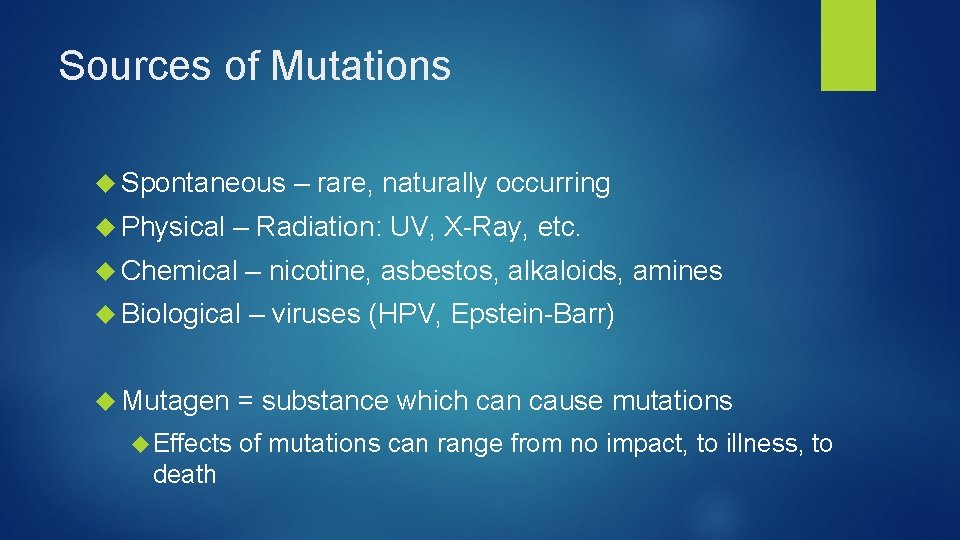 Sources of Mutations

Spontaneous – rare, naturally occurring

Physical – Radiation: UV, X-Ray, etc.

Chemical – nicotine, asbestos, alkaloids, amines

Biological – viruses (HPV, Epstein-Barr)

Mutagen = substance which can cause mutations

Effects of mutations can range from no impact, to illness, to death